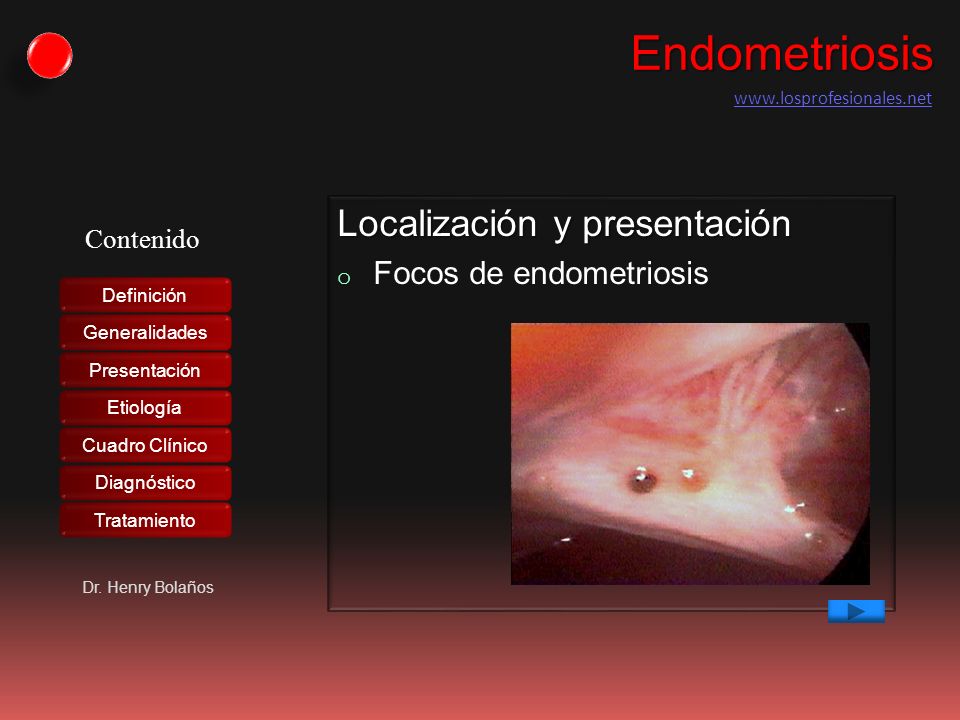 Endometriosis

www.losprofesionales.net

Contenido

Definición

Generalidades

Presentación

Etiología

Cuadro Clínico

Diagnóstico

Tratamiento

Dr. Henry Bolaños

Localización y presentación

o Focos de endometriosis